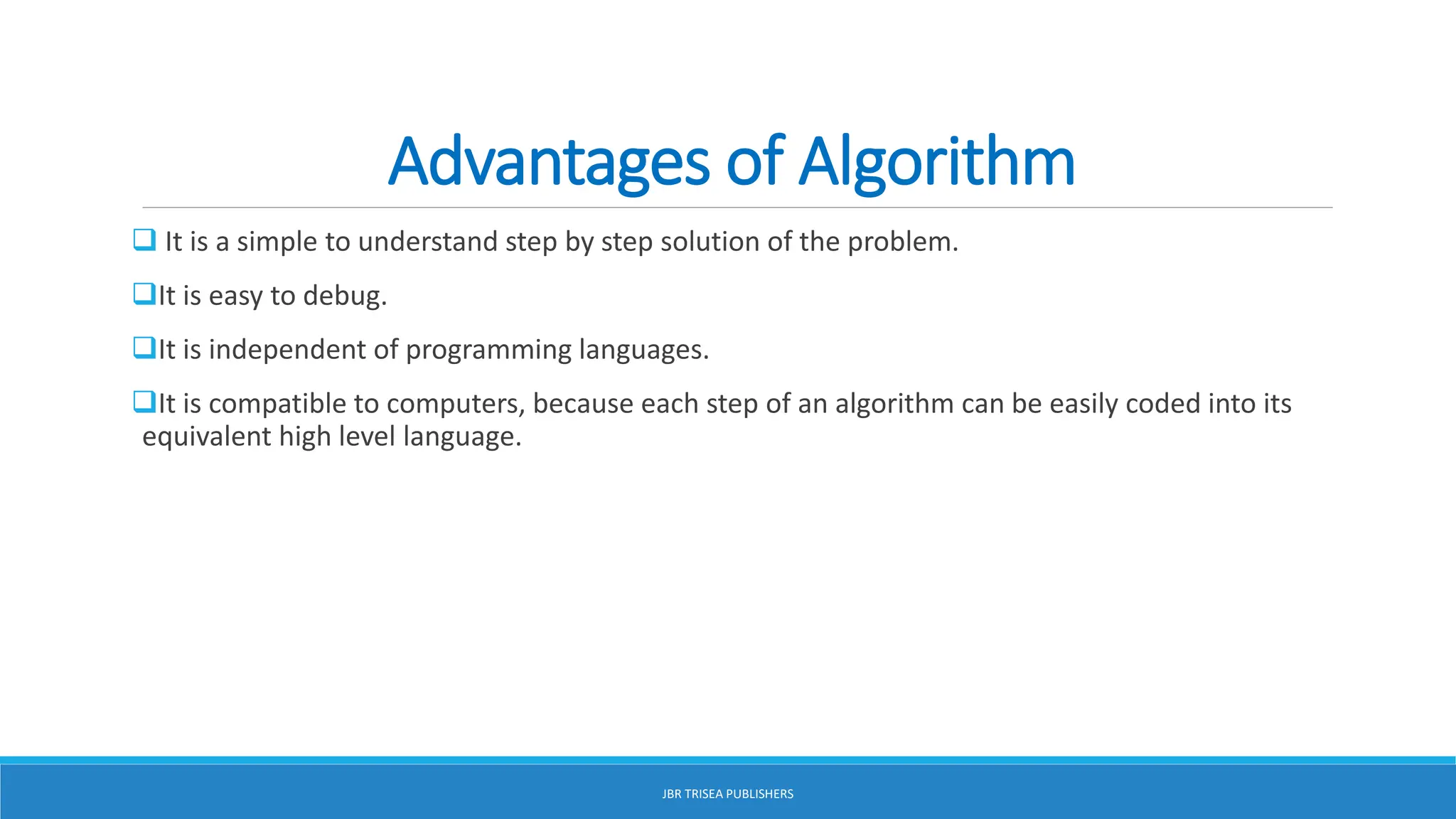 Advantages of Algorithm

❑ It is a simple to understand step by step solution of the problem.

❑It is easy to debug.

❑It is independent of programming languages.

❑It is compatible to computers, because each step of an algorithm can be easily coded into its equivalent high level language.

JBR TRISEA PUBLISHERS